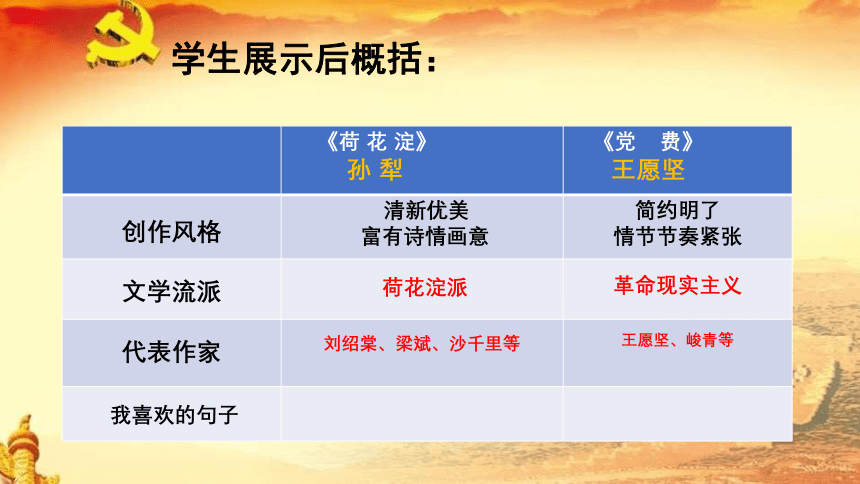 学生展示后概括：

| | 《荷 花 淀》 孙 犁 | 《党 费》 王愿坚 |
|---|---|---|
| 创作风格 | 清新优美 富有诗情画意 | 简约明了 情节节奏紧张 |
| 文学流派 | 荷花淀派 | 革命现实主义 |
| 代表作家 | 刘绍棠、梁斌、沙千里等 | 王愿坚、峻青等 |
| 我喜欢的句子 | | |